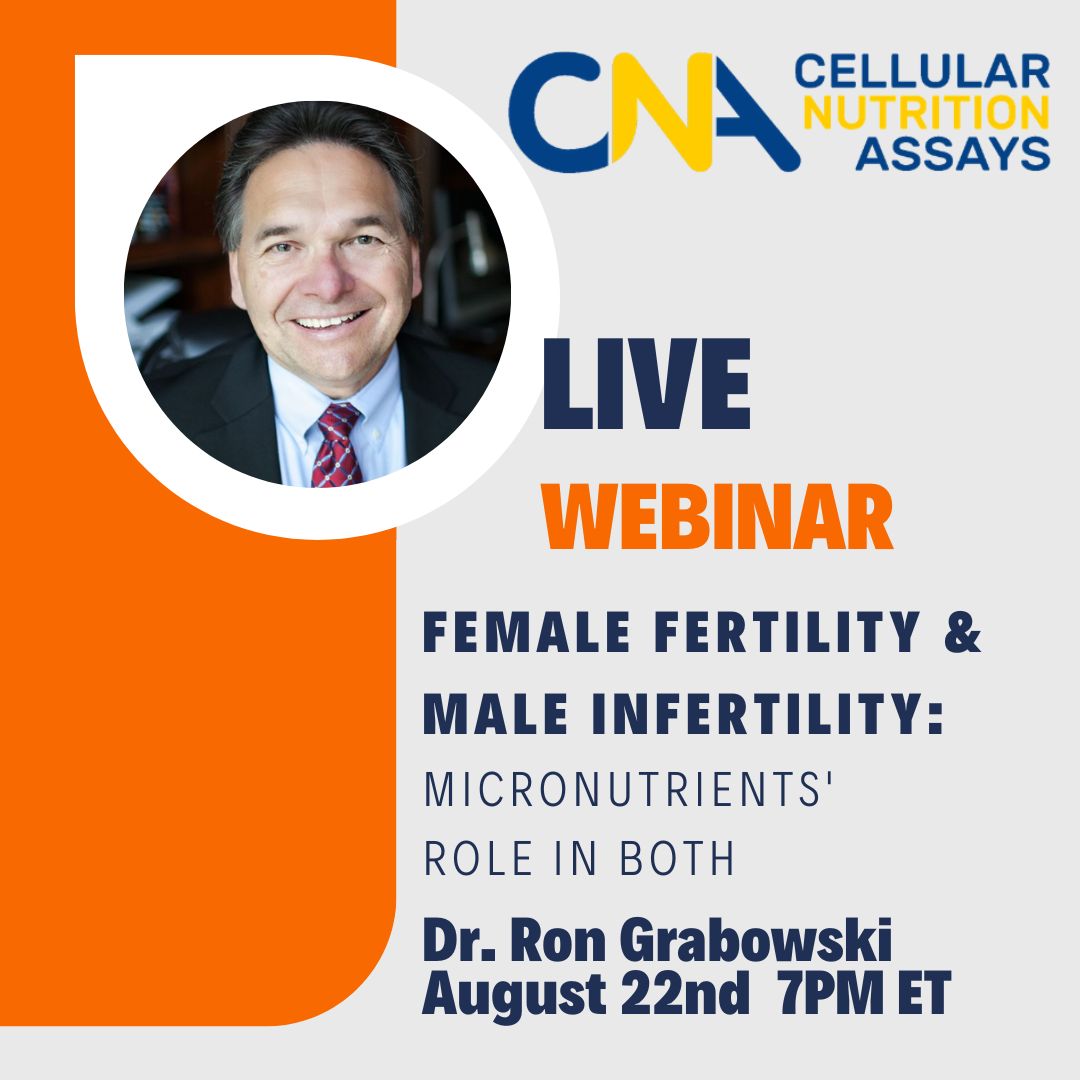 CNA CELLULAR NUTRITION ASSAYS

LIVE
WEBINAR

FEMALE FERTILITY & MALE INFERTILITY: MICRONUTRIENTS' ROLE IN BOTH

Dr. Ron Grabowski
August 22nd 7PM ET